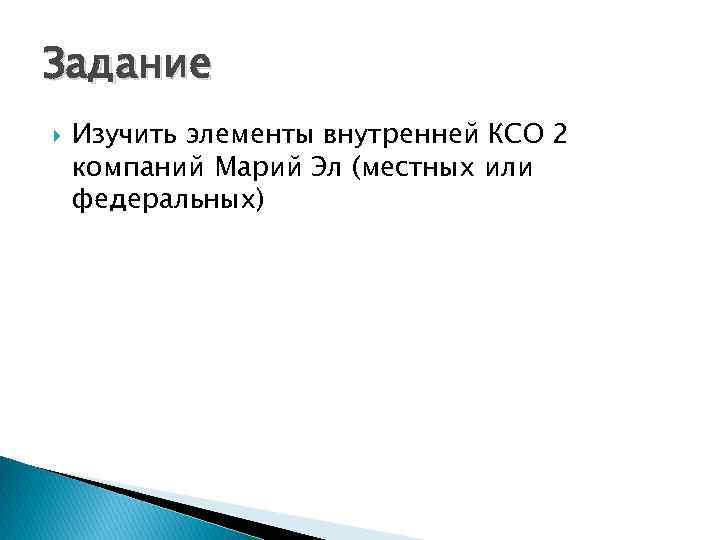 Задание

Изучить элементы внутренней КСО 2 компаний Марий Эл (местных или федеральных)